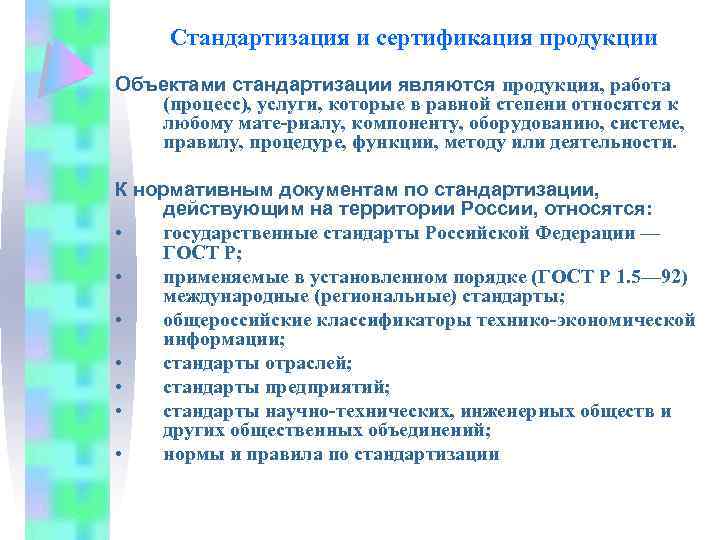 Стандартизация и сертификация продукции

Объектами стандартизации являются продукция, работа (процесс), услуги, которые в равной степени относятся к любому мате-риалу, компоненту, оборудованию, системе, правилу, процедуре, функции, методу или деятельности.

К нормативным документам по стандартизации, действующим на территории России, относятся:

• государственные стандарты Российской Федерации — ГОСТ Р;
• применяемые в установленном порядке (ГОСТ Р 1.5—92) международные (региональные) стандарты;
• общероссийские классификаторы технико-экономической информации;
• стандарты отраслей;
• стандарты предприятий;
• стандарты научно-технических, инженерных обществ и других общественных объединений;
• нормы и правила по стандартизации